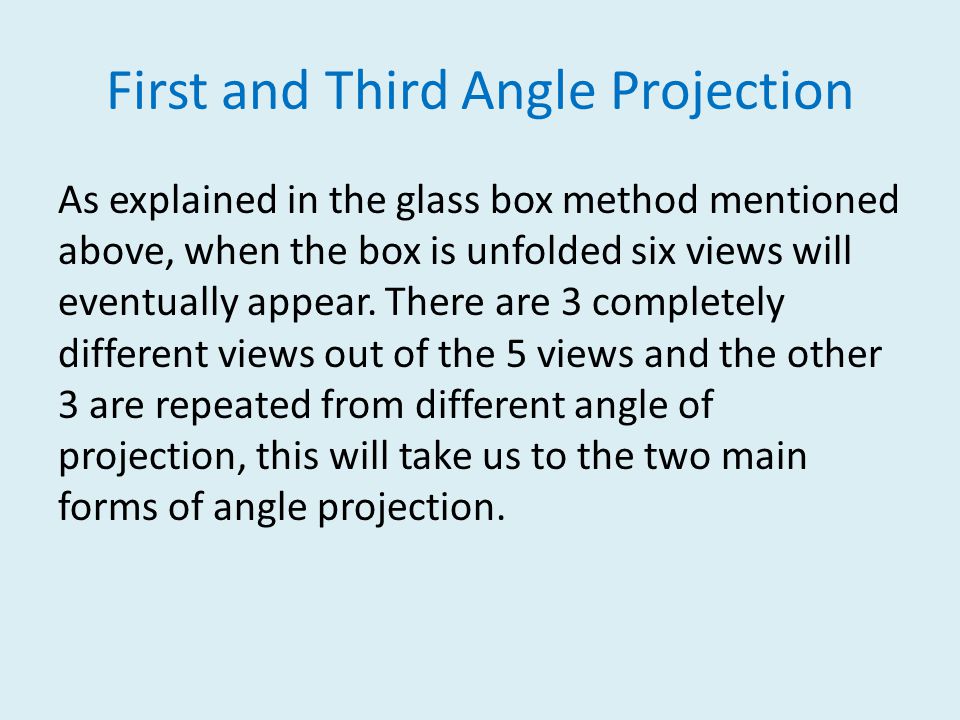 First and Third Angle Projection

As explained in the glass box method mentioned above, when the box is unfolded six views will eventually appear. There are 3 completely different views out of the 5 views and the other 3 are repeated from different angle of projection, this will take us to the two main forms of angle projection.